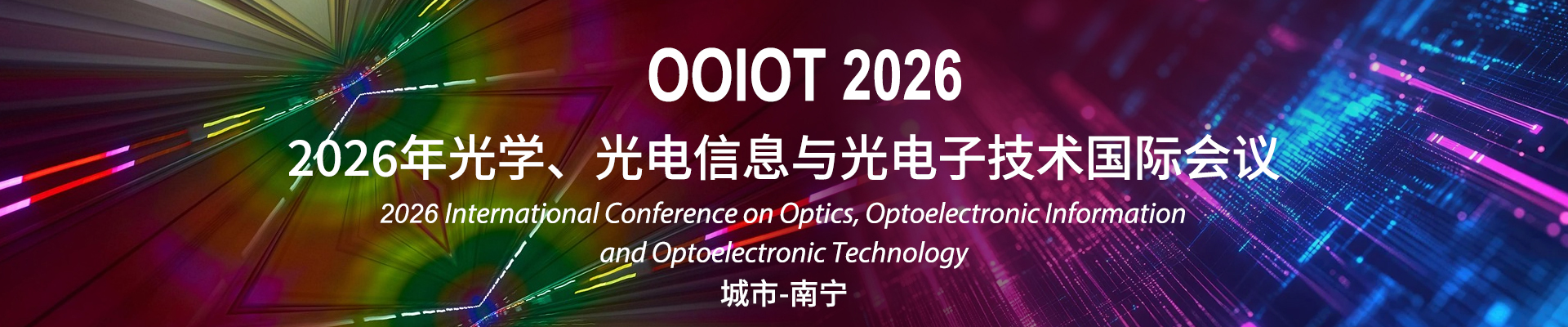 OOIOT 2026

2026年光学、光电信息与光电子技术国际会议

2026 International Conference on Optics, Optoelectronic Information and Optoelectronic Technology

城市-南宁